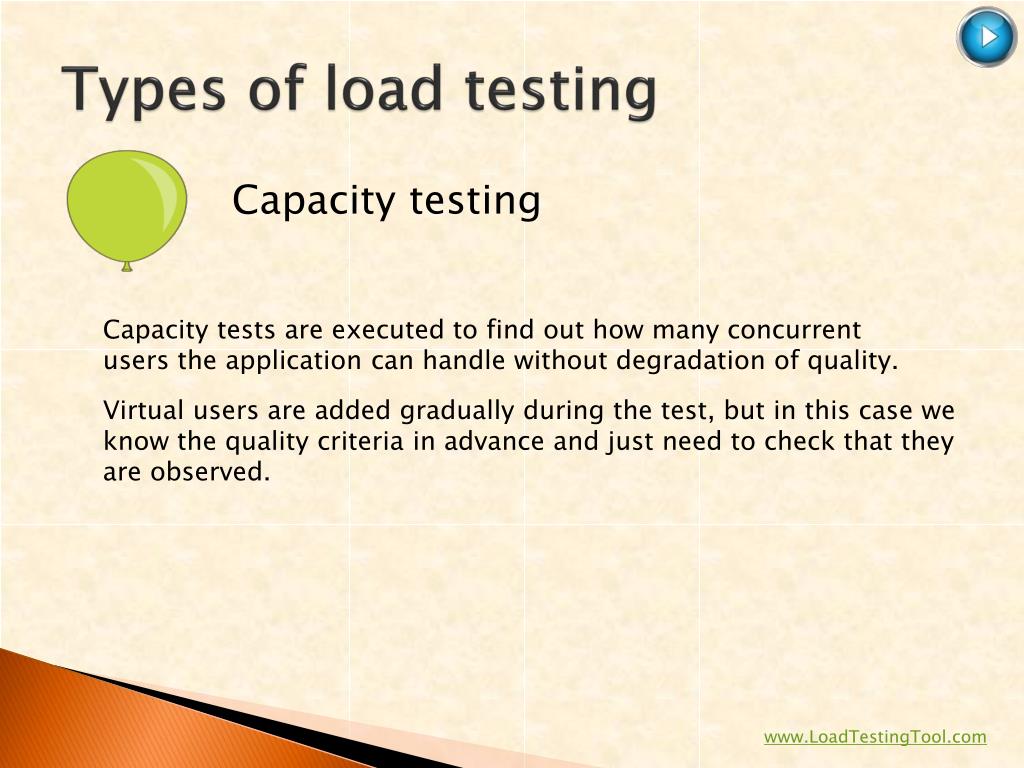 Types of load testing

Capacity testing

Capacity tests are executed to find out how many concurrent users the application can handle without degradation of quality.

Virtual users are added gradually during the test, but in this case we know the quality criteria in advance and just need to check that they are observed.

www.LoadTestingTool.com